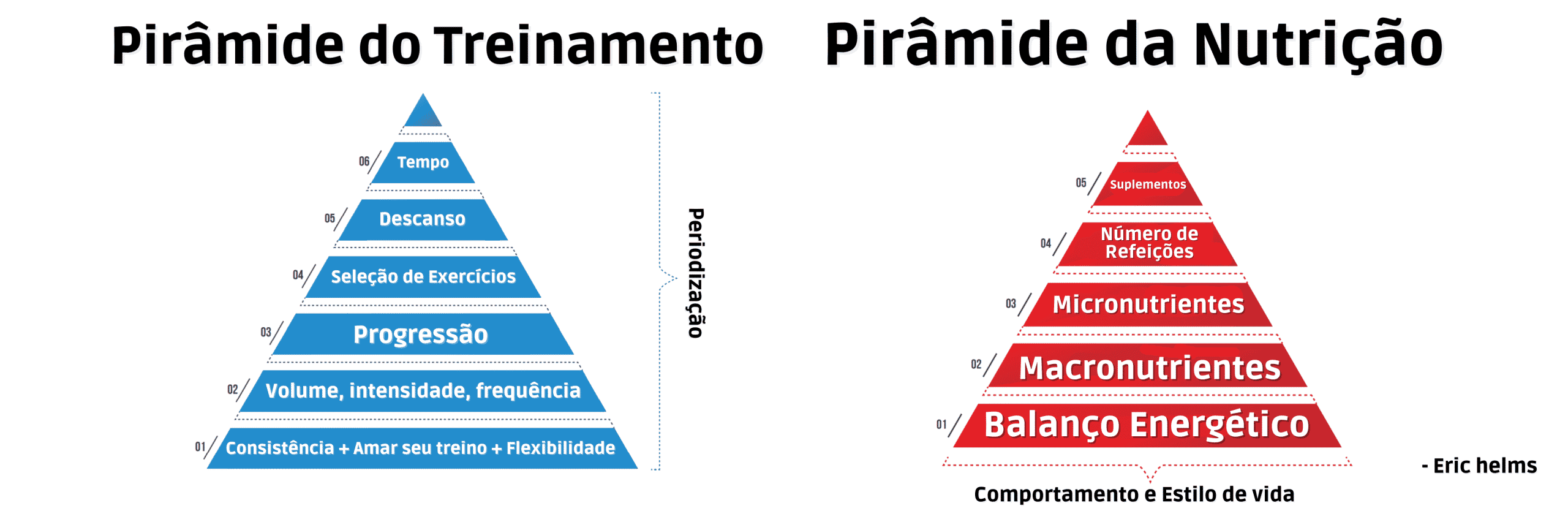 Pirâmide do Treinamento

06 Tempo

05 Descanso

04 Seleção de Exercícios

03 Progressão

02 Volume, intensidade, frequência

01 Consistência + Amar seu treino + Flexibilidade

Periodização

Pirâmide da Nutrição

05 Suplementos

04 Número de Refeições

03 Micronutrientes

02 Macronutrientes

01 Balanço Energético

Comportamento e Estilo de vida

- Eric helms